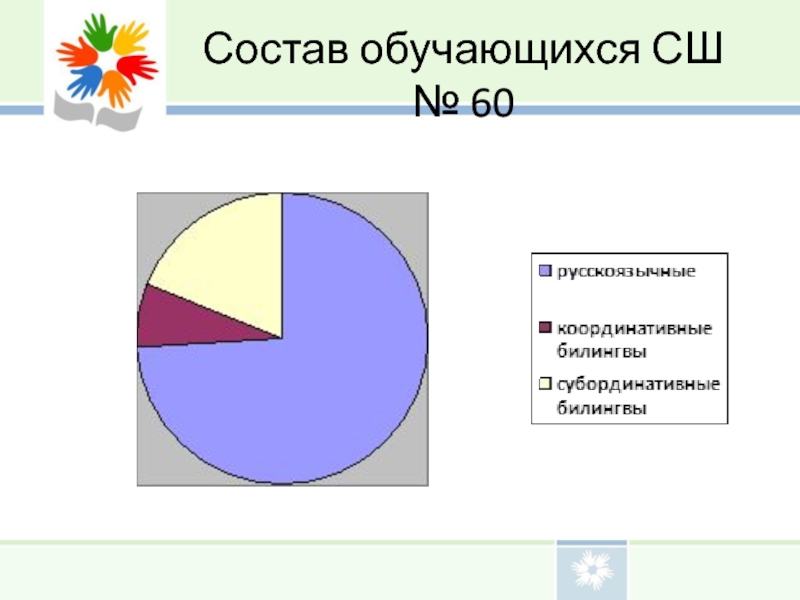 Состав обучающихся СШ № 60

русскоязычные

координативные билингвы

субординативные билингвы